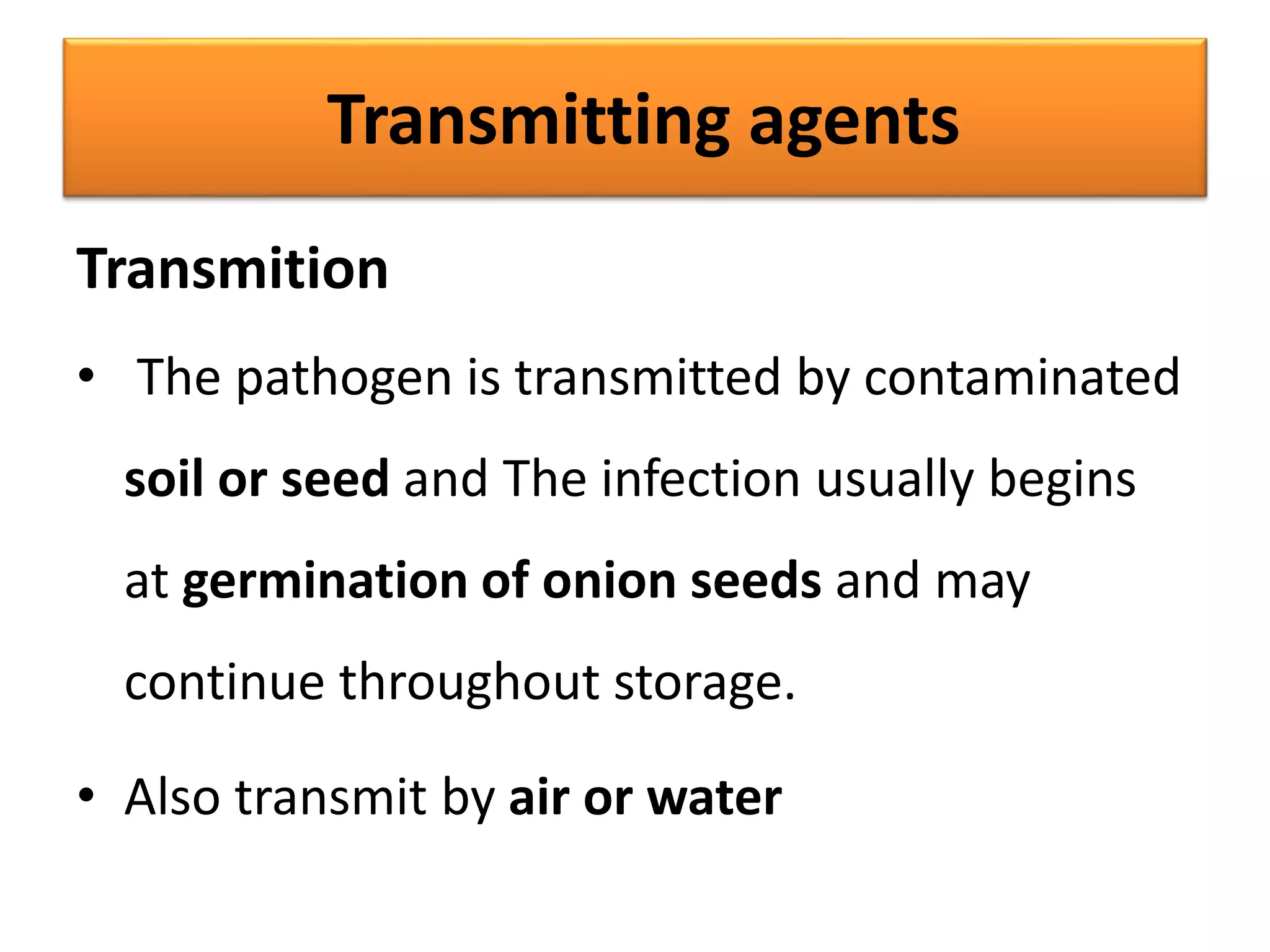 Transmitting agents

Transmition

• The pathogen is transmitted by contaminated soil or seed and The infection usually begins at germination of onion seeds and may continue throughout storage.

• Also transmit by air or water